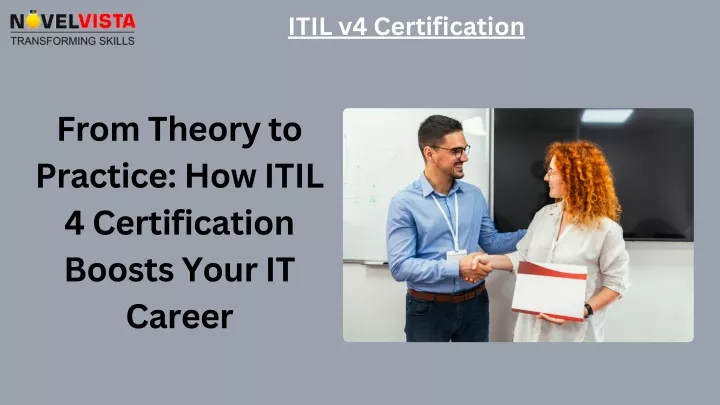 NOVELVISTA
TRANSFORMING SKILLS

ITIL v4 Certification

From Theory to Practice: How ITIL 4 Certification Boosts Your IT Career